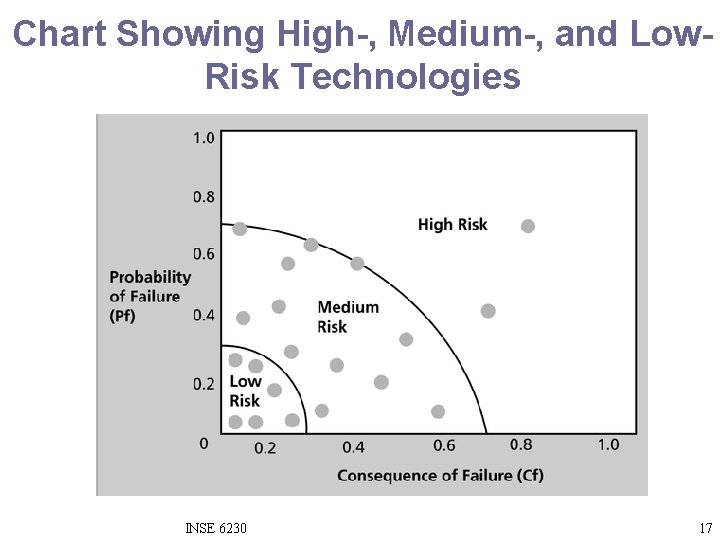 Chart Showing High-, Medium-, and Low-Risk Technologies

1.0
0.8
0.6
0.4
0.2
0

Probability of Failure (Pf)

High Risk

Medium Risk

Low Risk

0.2
0.4
0.6
0.8
1.0

Consequence of Failure (Cf)

INSE 6230

17